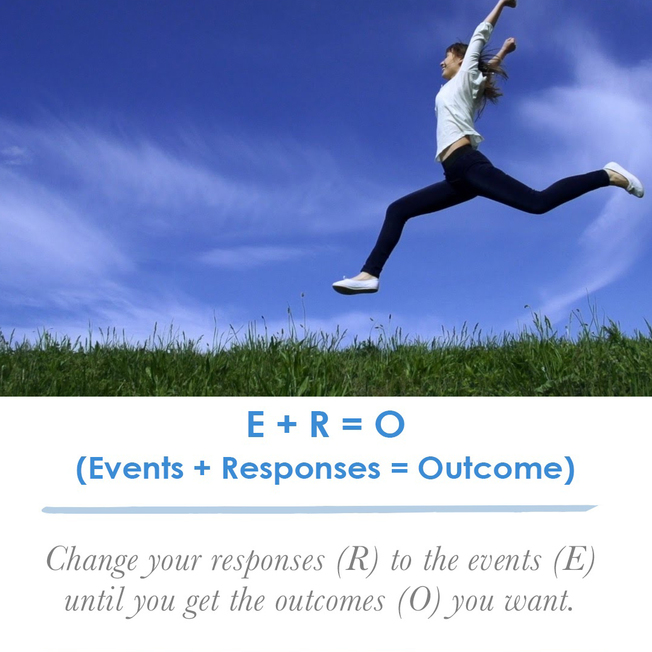 E + R = O
(Events + Responses = Outcome)

Change your responses (R) to the events (E) until you get the outcomes (O) you want.